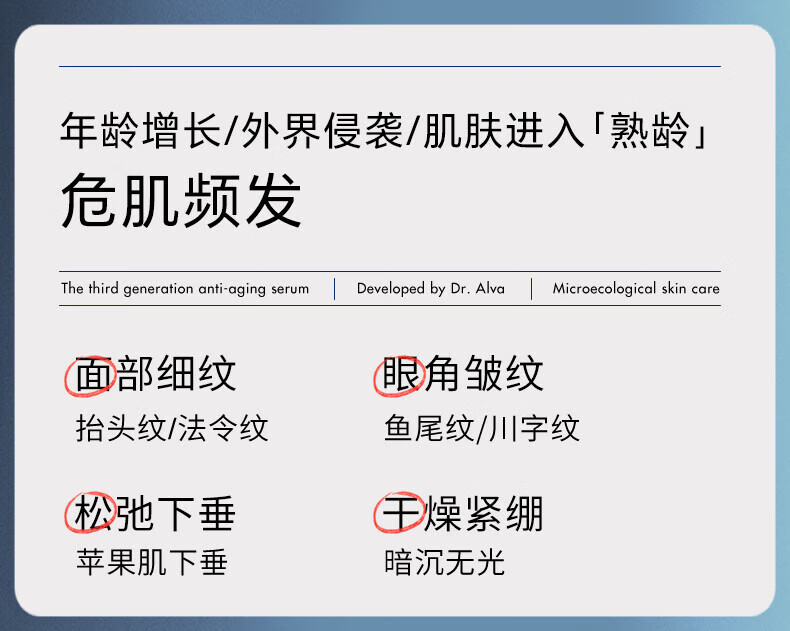 年龄增长/外界侵袭/肌肤进入「熟龄」
危肌频发

The third generation anti-aging serum | Developed by Dr. Alva | Microecological skin care

面部细纹
抬头纹/法令纹

眼角皱纹
鱼尾纹/川字纹

松弛下垂
苹果肌下垂

干燥紧绷
暗沉无光